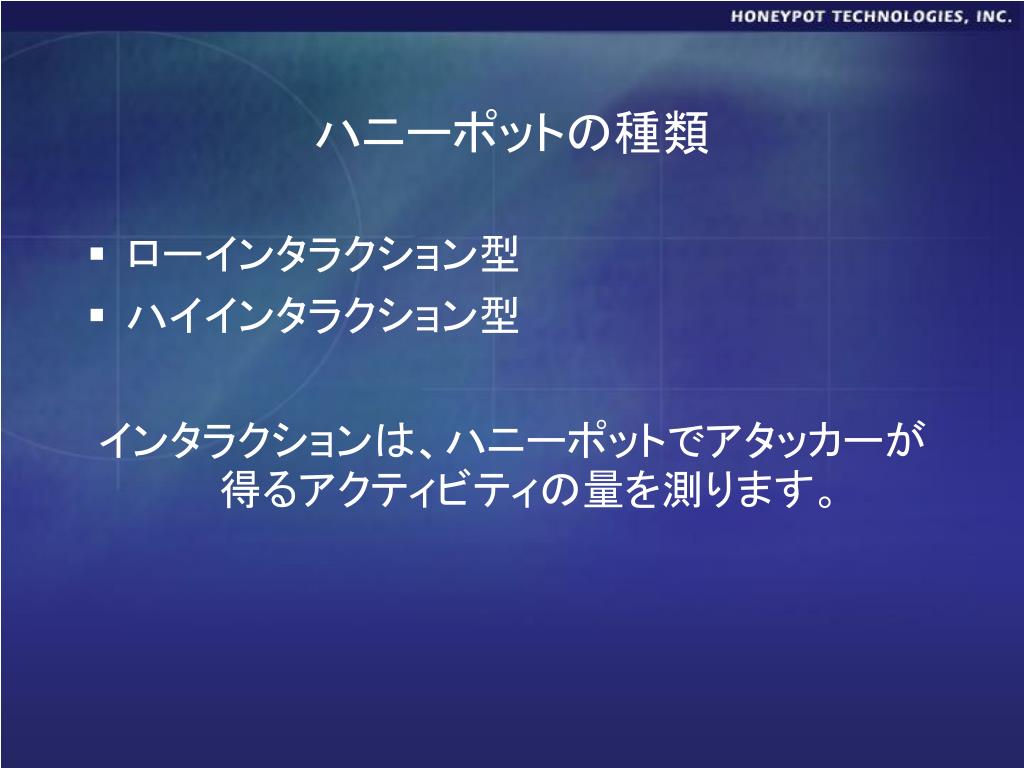 HONEYPOT TECHNOLOGIES, INC.

ハニーポットの種類

▪ ローインタラクション型
▪ ハイインタラクション型

インタラクションは、ハニーポットでアタッカーが得るアクティビティの量を測ります。